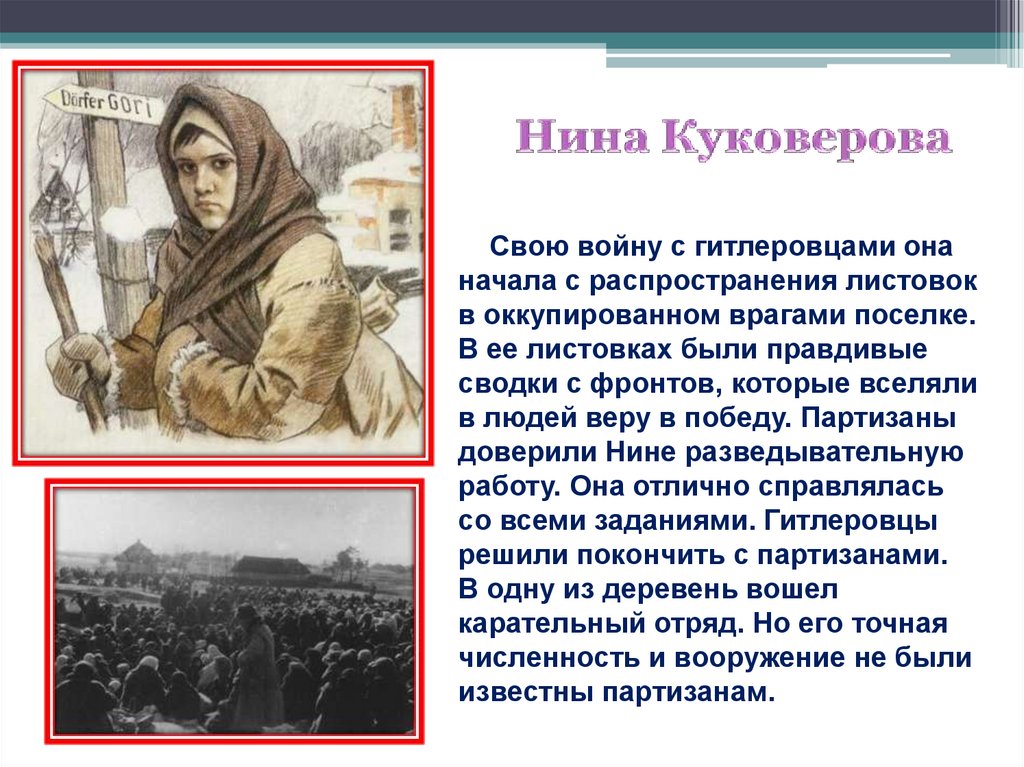 Dörfer GORI

Нина Куковерова

Свою войну с гитлеровцами она начала с распространения листовок в оккупированном врагами поселке. В ее листовках были правдивые сводки с фронтов, которые вселяли в людей веру в победу. Партизаны доверили Нине разведывательную работу. Она отлично справлялась со всеми заданиями. Гитлеровцы решили покончить с партизанами. В одну из деревень вошел карательный отряд. Но его точная численность и вооружение не были известны партизанам.